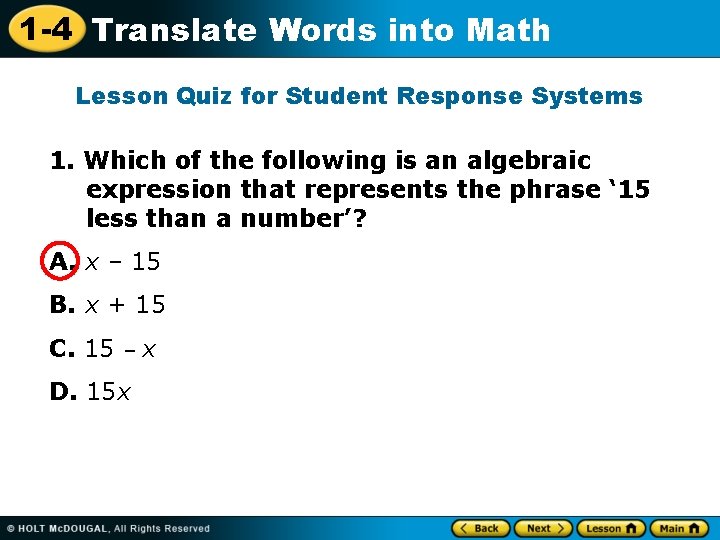 1-4 Translate Words into Math

Lesson Quiz for Student Response Systems

1. Which of the following is an algebraic expression that represents the phrase '15 less than a number'?

A. $x - 15$

B. $x + 15$

C. $15 - x$

D. $15x$

© HOLT McDOUGAL, All Rights Reserved

Back Next Lesson Main